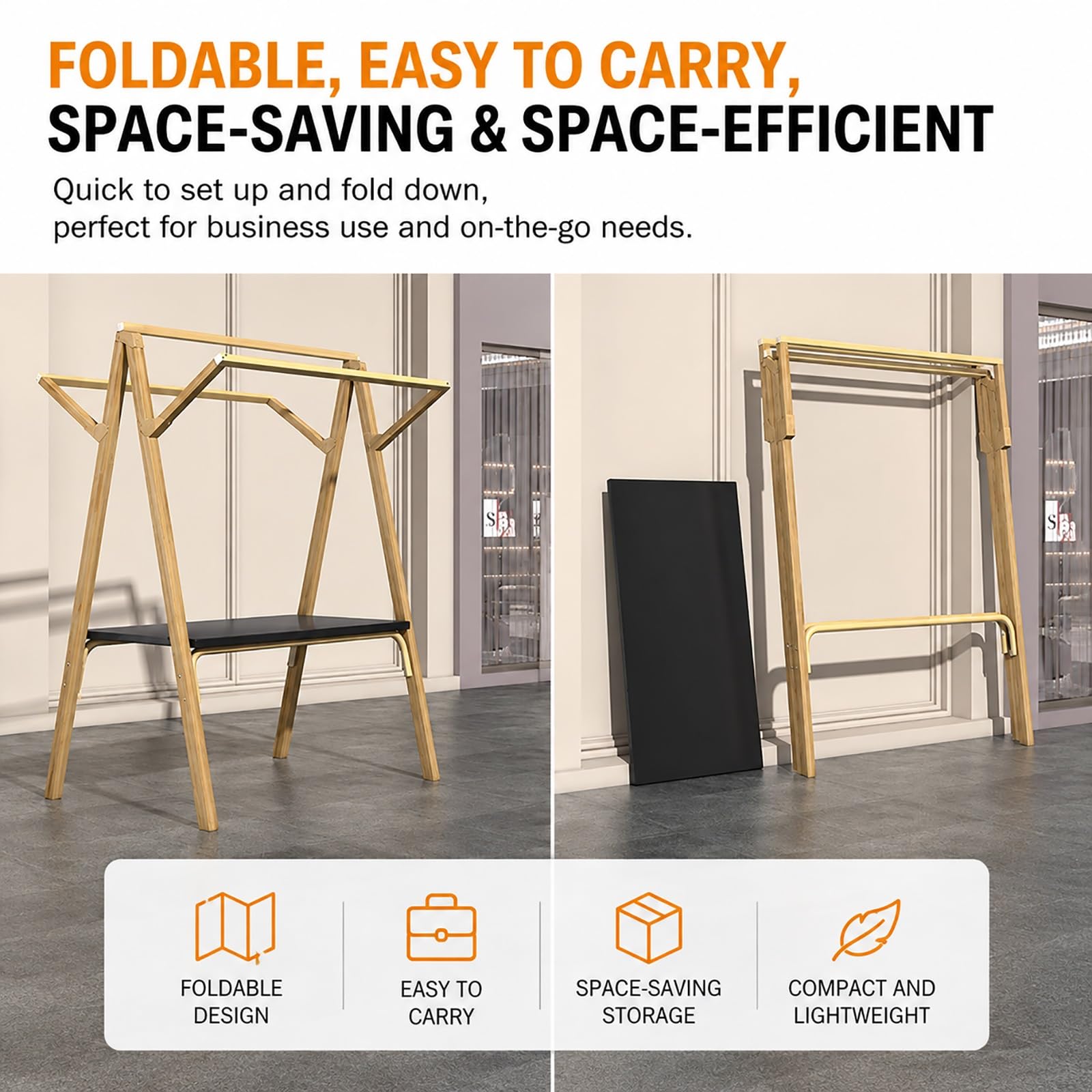 FOLDABLE, EASY TO CARRY,
SPACE-SAVING & SPACE-EFFICIENT

Quick to set up and fold down,
perfect for business use and on-the-go needs.

FOLDABLE
DESIGN

EASY TO
CARRY

SPACE-SAVING
STORAGE

COMPACT AND
LIGHTWEIGHT